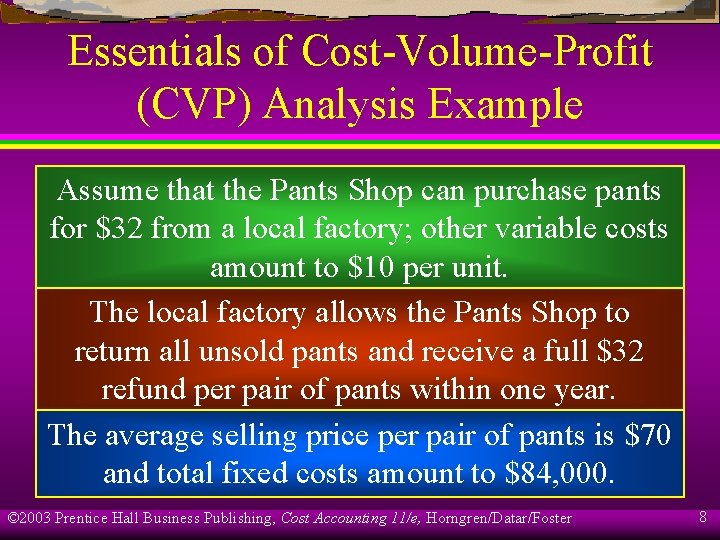 Essentials of Cost-Volume-Profit (CVP) Analysis Example

Assume that the Pants Shop can purchase pants for \$32 from a local factory; other variable costs amount to \$10 per unit.

The local factory allows the Pants Shop to return all unsold pants and receive a full \$32 refund per pair of pants within one year.

The average selling price per pair of pants is \$70 and total fixed costs amount to \$84,000.

©2003 Prentice Hall Business Publishing, Cost Accounting 11/e, Horngren/Datar/Foster

8